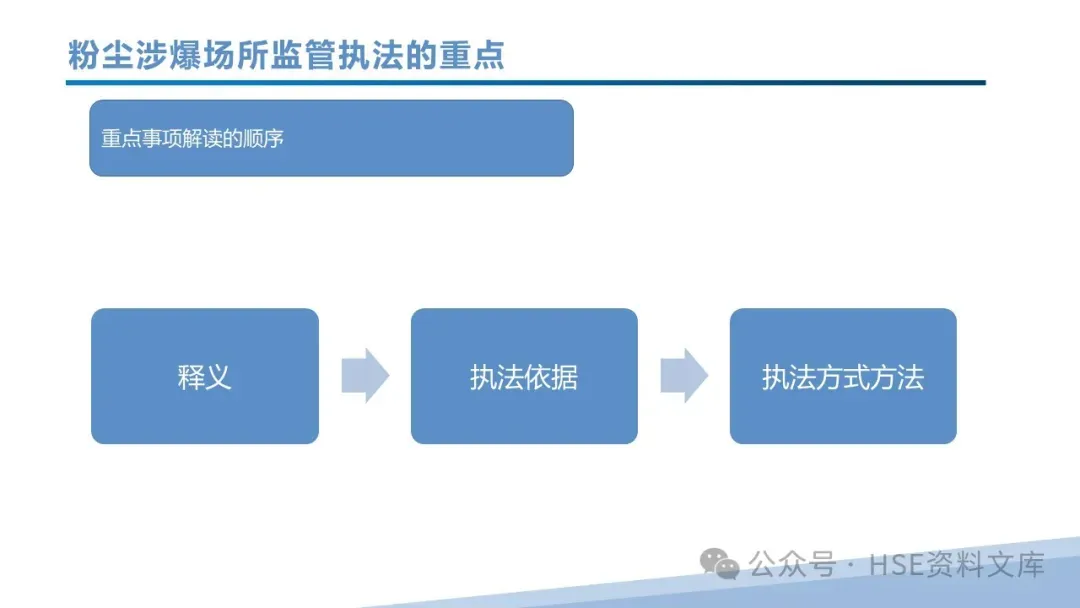 粉尘涉爆场所监管执法的重点

重点事项解读的顺序

释义

执法依据

执法方式方法

公众号 · HSE资料文库